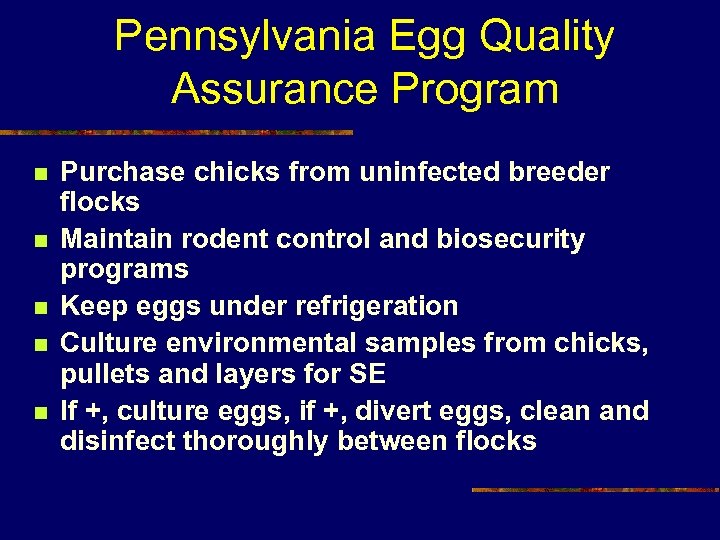 Pennsylvania Egg Quality Assurance Program

- Purchase chicks from uninfected breeder flocks
- Maintain rodent control and biosecurity programs
- Keep eggs under refrigeration
- Culture environmental samples from chicks, pullets and layers for SE
- If +, culture eggs, if +, divert eggs, clean and disinfect thoroughly between flocks